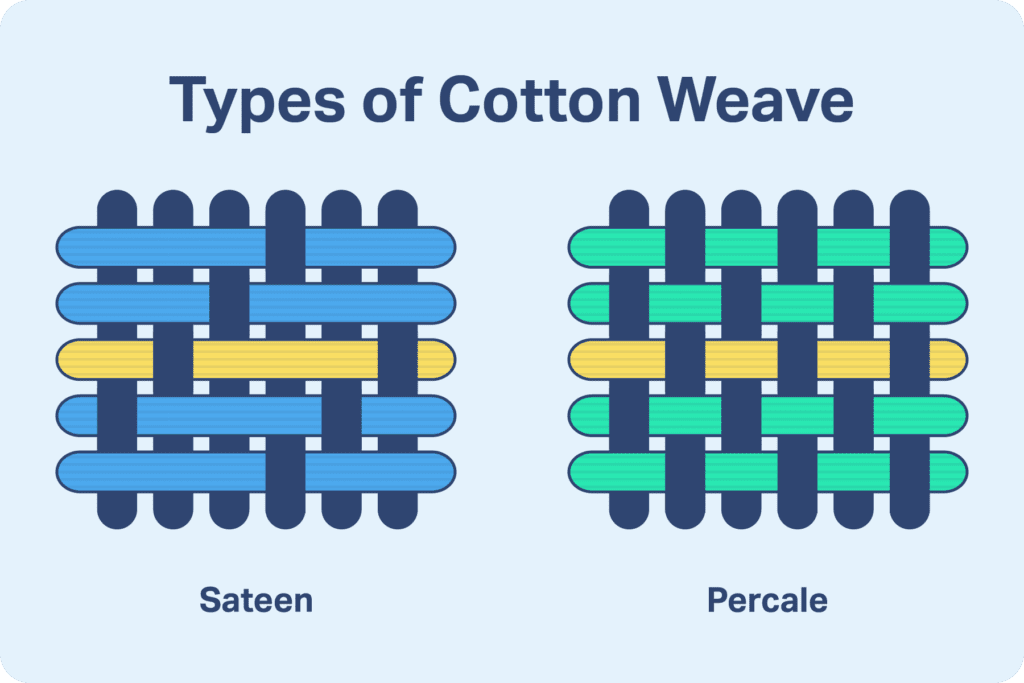 Types of Cotton Weave

Sateen

Percale